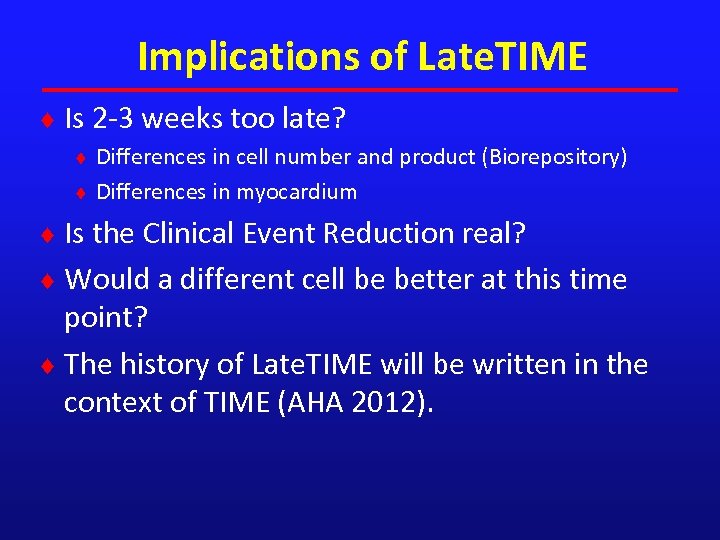 Implications of LateTIME

♦ Is 2-3 weeks too late?
♦ Differences in cell number and product (Biorepository)
♦ Differences in myocardium

♦ Is the Clinical Event Reduction real?

♦ Would a different cell be better at this time point?

♦ The history of LateTIME will be written in the context of TIME (AHA 2012).